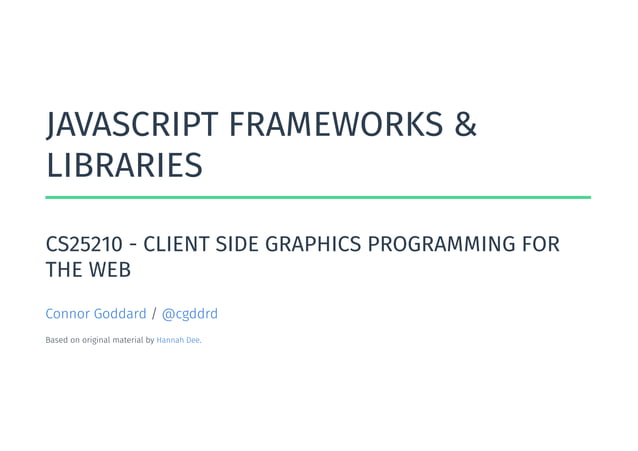 JAVASCRIPT FRAMEWORKS & LIBRARIES

CS25210 - CLIENT SIDE GRAPHICS PROGRAMMING FOR THE WEB

Connor Goddard / @cgddrd

Based on original material by Hannah Dee.